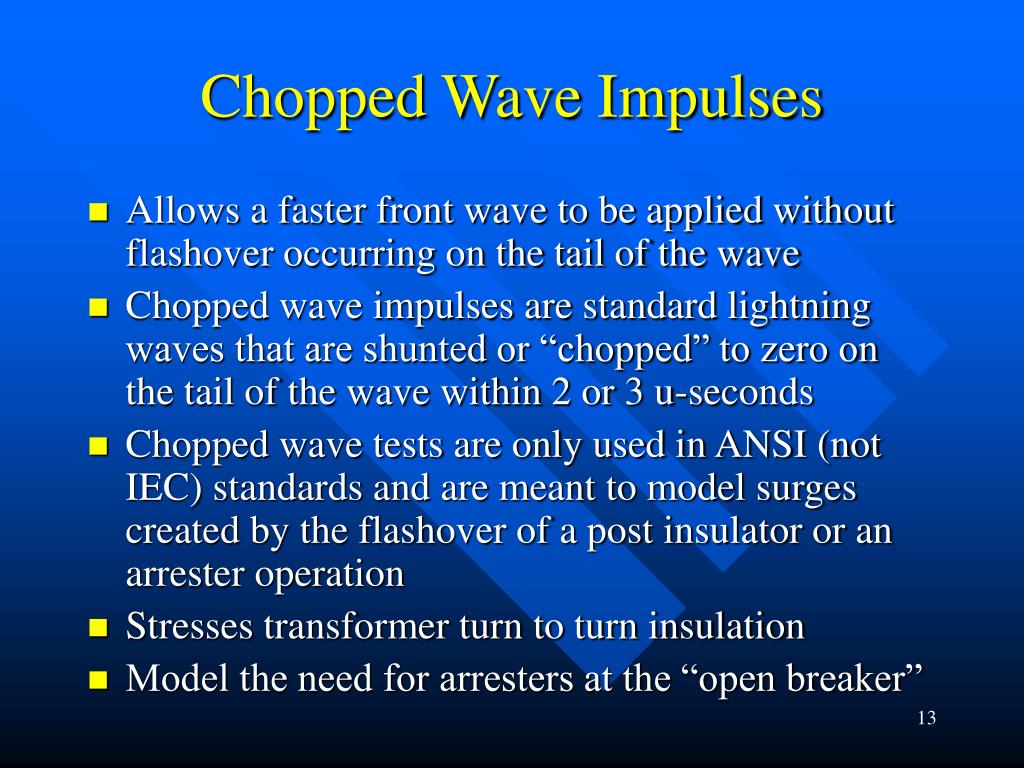 Chopped Wave Impulses

- Allows a faster front wave to be applied without flashover occurring on the tail of the wave
- Chopped wave impulses are standard lightning waves that are shunted or “chopped” to zero on the tail of the wave within 2 or 3 u-seconds
- Chopped wave tests are only used in ANSI (not IEC) standards and are meant to model surges created by the flashover of a post insulator or an arrester operation
- Stresses transformer turn to turn insulation
- Model the need for arresters at the “open breaker”

13